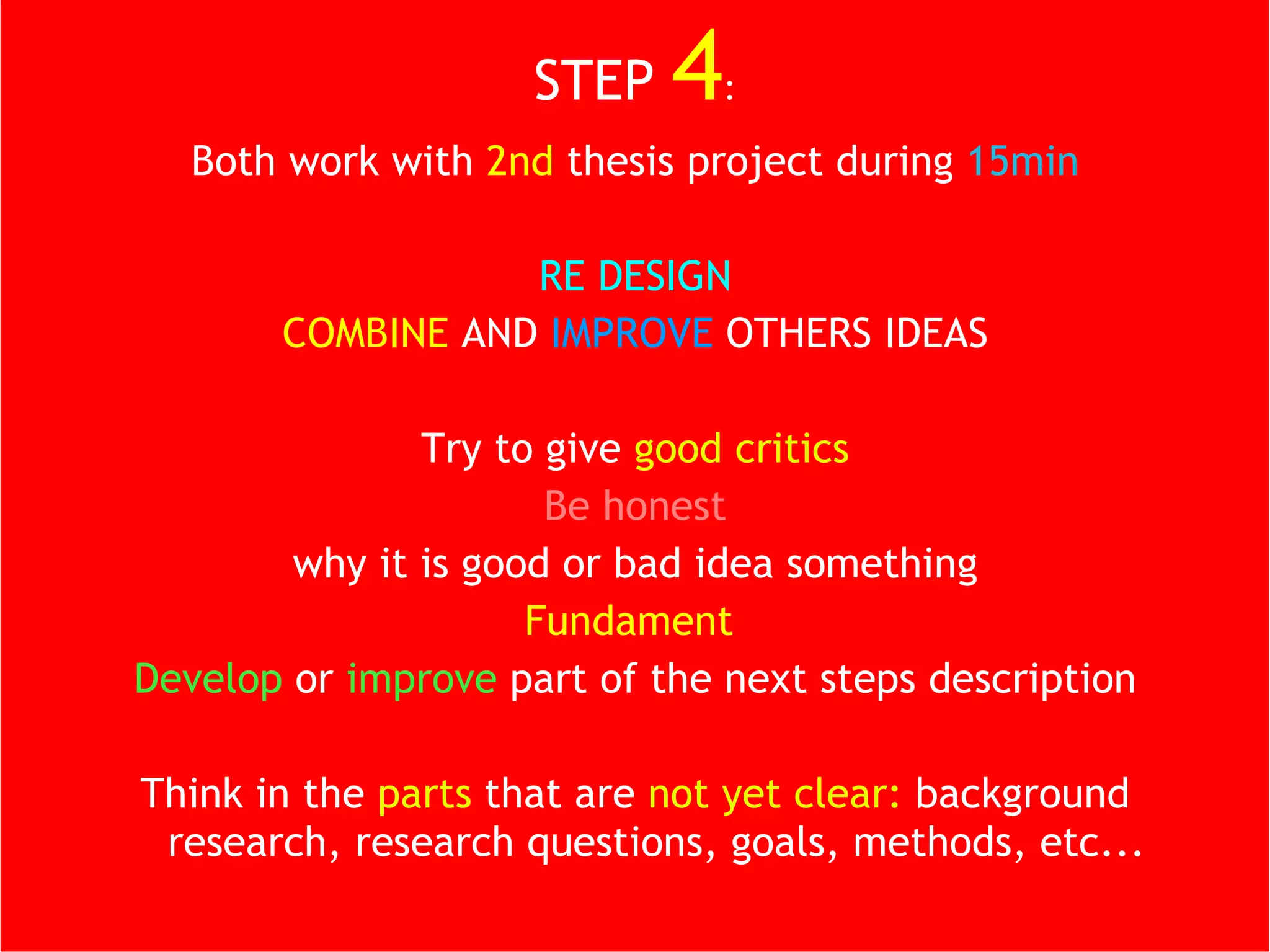 STEP 4:

Both work with 2nd thesis project during 15min

RE DESIGN

COMBINE AND IMPROVE OTHERS IDEAS

Try to give good critics

Be honest

why it is good or bad idea something

Fundament

Develop or improve part of the next steps description

Think in the parts that are not yet clear: background research, research questions, goals, methods, etc...